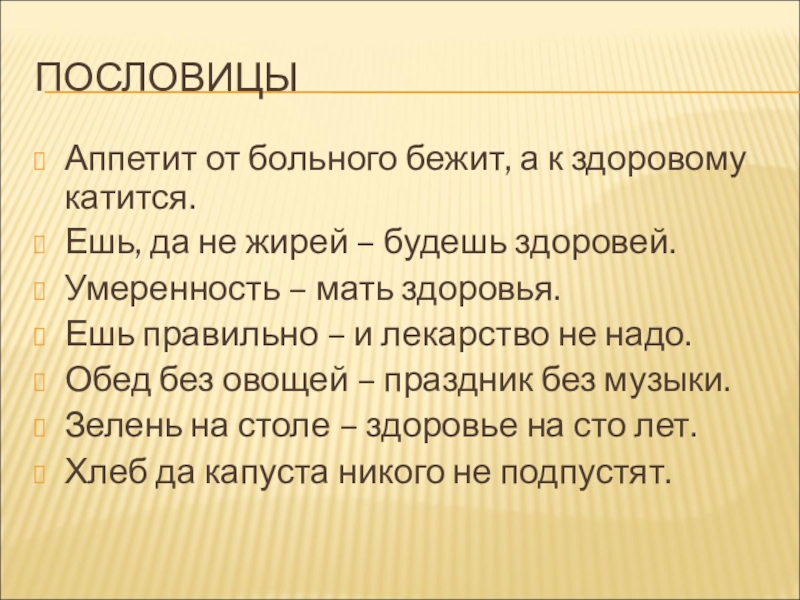 ПОСЛОВИЦЫ

Аппетит от больного бежит, а к здоровому катится.

Ешь, да не жирей – будешь здоровей.

Умеренность – мать здоровья.

Ешь правильно – и лекарство не надо.

Обед без овощей – праздник без музыки.

Зелень на столе – здоровье на сто лет.

Хлеб да капуста никого не подпустят.